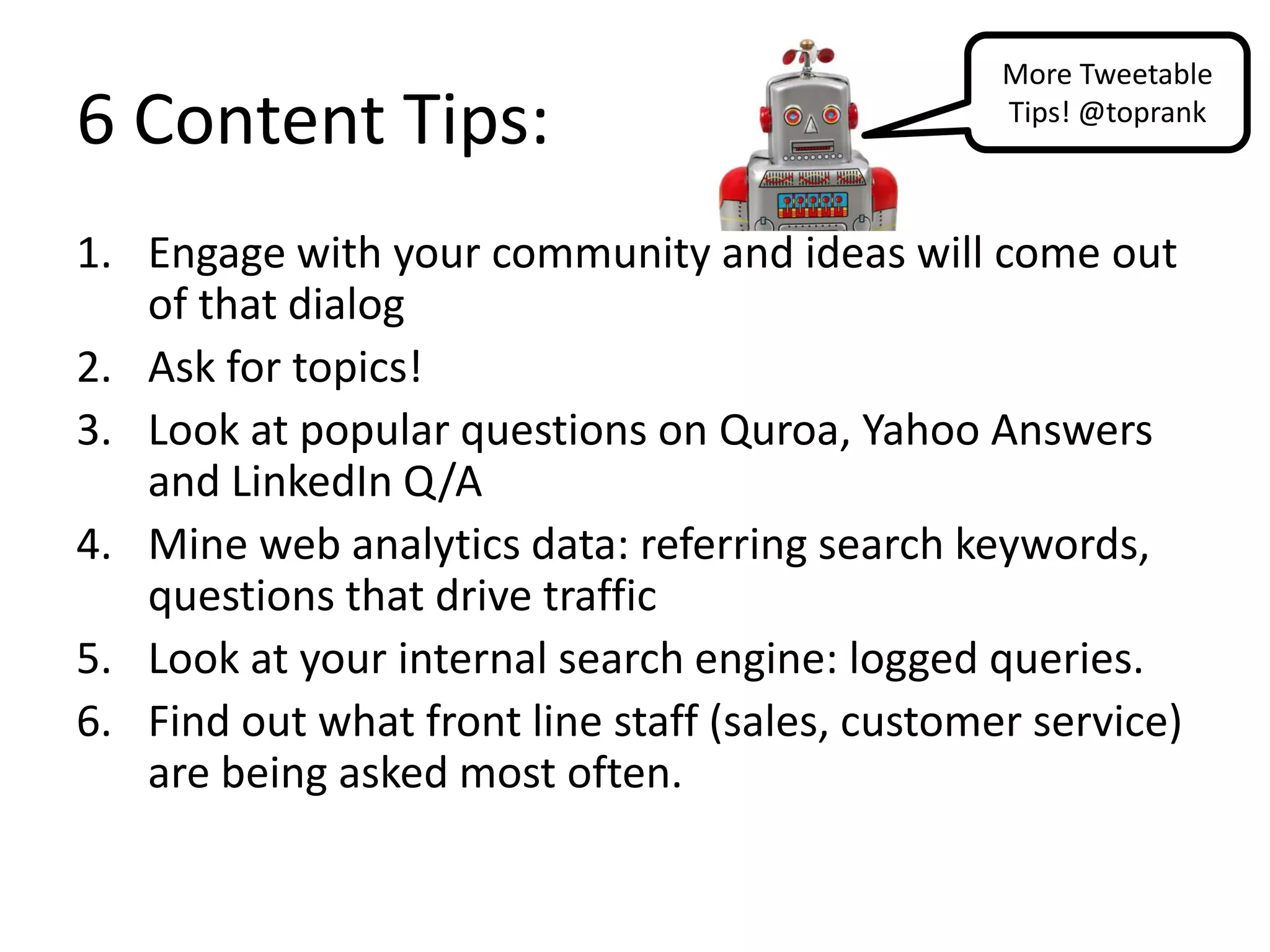 6 Content Tips:

More Tweetable Tips! @toprank

1. Engage with your community and ideas will come out of that dialog
2. Ask for topics!
3. Look at popular questions on Quroa, Yahoo Answers and LinkedIn Q/A
4. Mine web analytics data: referring search keywords, questions that drive traffic
5. Look at your internal search engine: logged queries.
6. Find out what front line staff (sales, customer service) are being asked most often.